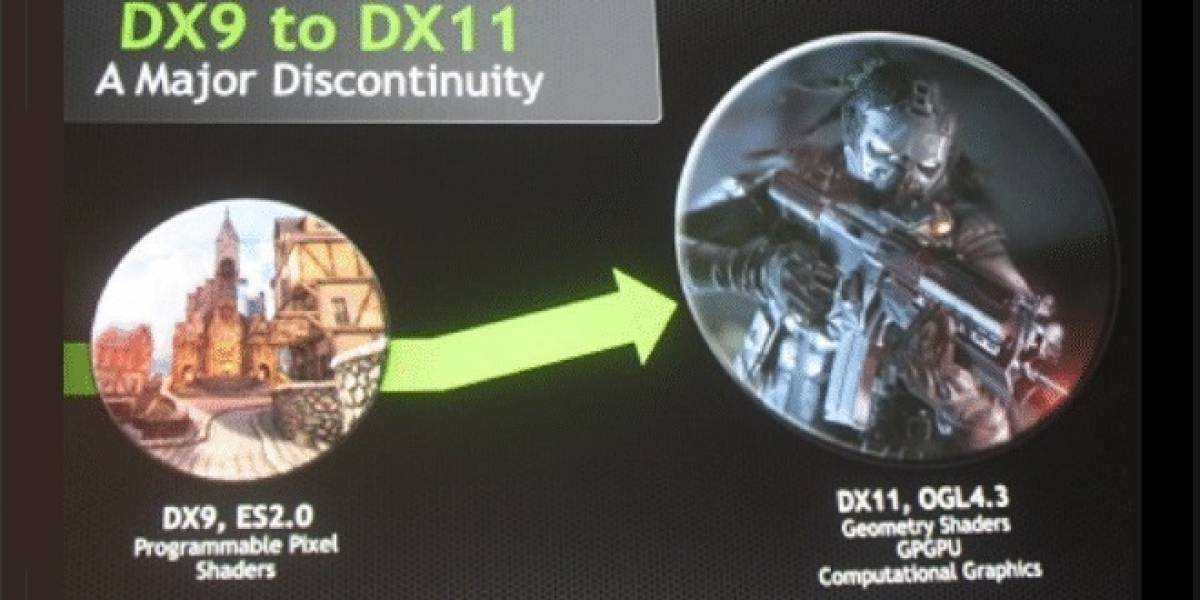 DX9 to DX11
A Major Discontinuity

DX9, ES2.0
Programmable Pixel Shaders

DX11, OGL4.3
Geometry Shaders
GPGPU
Computational Graphics